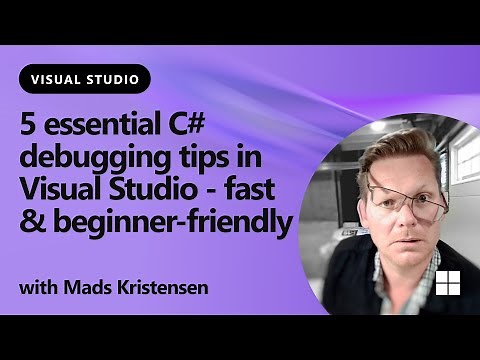 VISUAL STUDIO

5 essential C# debugging tips in Visual Studio - fast & beginner-friendly

with Mads Kristensen